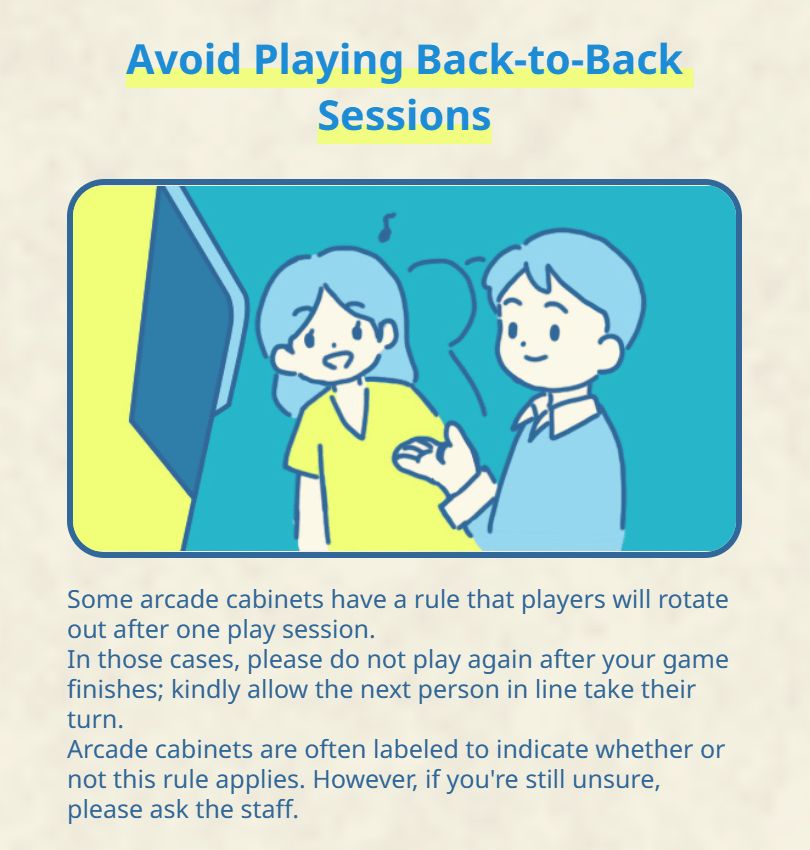 Avoid Playing Back-to-Back Sessions

Some arcade cabinets have a rule that players will rotate out after one play session.
In those cases, please do not play again after your game finishes; kindly allow the next person in line take their turn.
Arcade cabinets are often labeled to indicate whether or not this rule applies. However, if you're still unsure, please ask the staff.